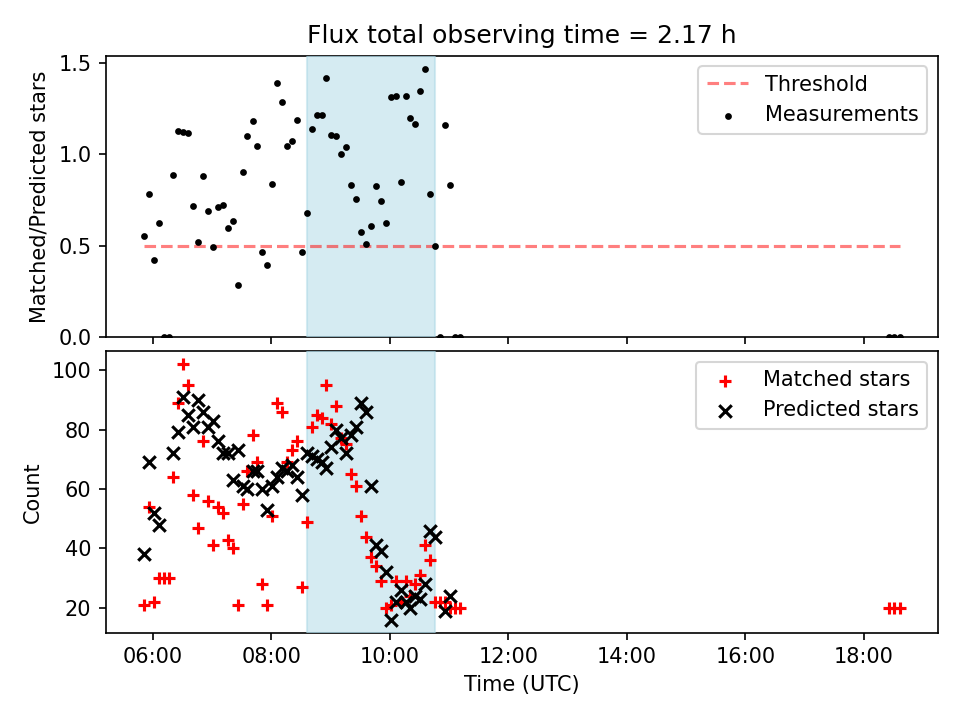 Flux total observing time = 2.17 h

Matched/Predicted stars

1.5
1.0
0.5
0.0

Threshold
Measurements

Count

100
80
60
40
20

Matched stars
Predicted stars

06:00
08:00
10:00
12:00
14:00
16:00
18:00

Time (UTC)